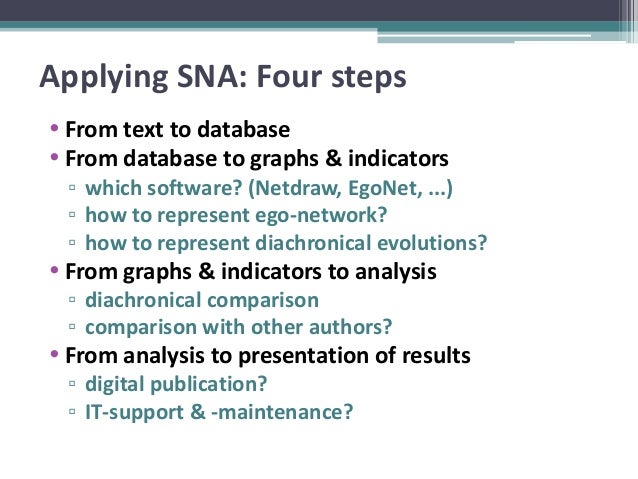 Applying SNA: Four steps

• From text to database
• From database to graphs & indicators
▫ which software? (Netdraw, EgoNet, ...)
▫ how to represent ego-network?
▫ how to represent diachronical evolutions?
• From graphs & indicators to analysis
▫ diachronical comparison
▫ comparison with other authors?
• From analysis to presentation of results
▫ digital publication?
▫ IT-support & -maintenance?